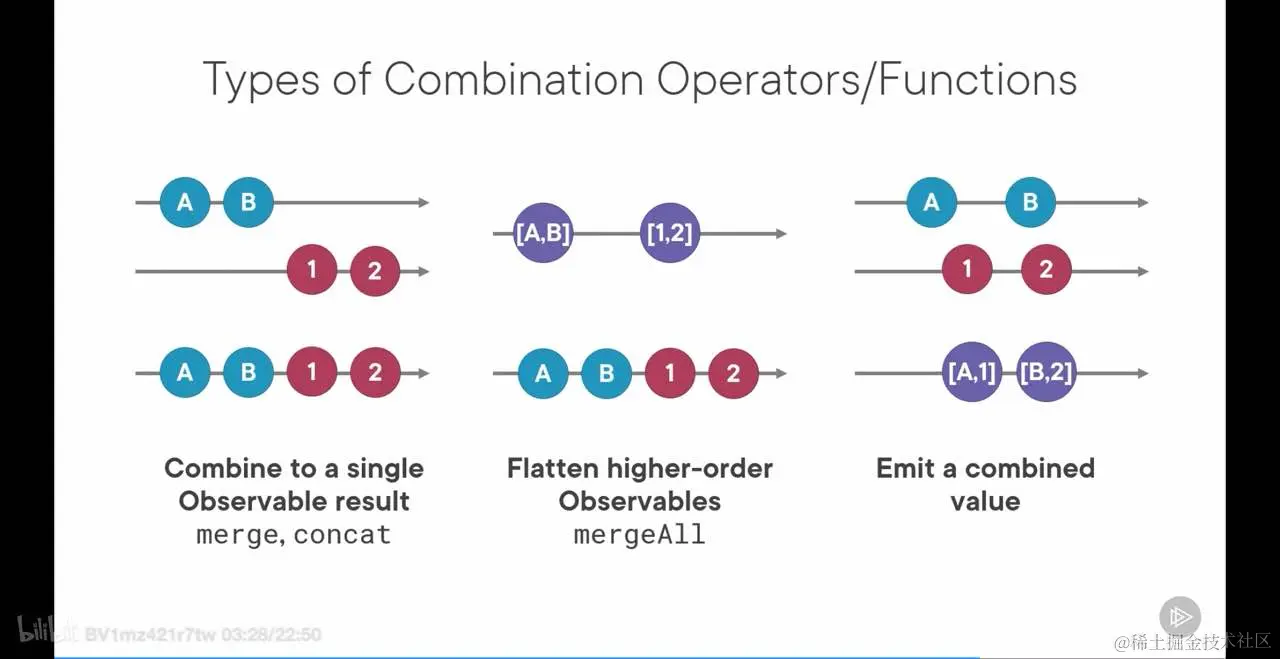 Types of Combination Operators/Functions

A B

1 2

A B 1 2

Combine to a single Observable result
merge, concat

[A,B] [1,2]

A B 1 2

Flatten higher-order Observables
mergeAll

A B

1 2

[A,1] [B,2]

Emit a combined value

bilibili BV1mz421r7tw 03:28/22:50

@稀土掘金技术社区